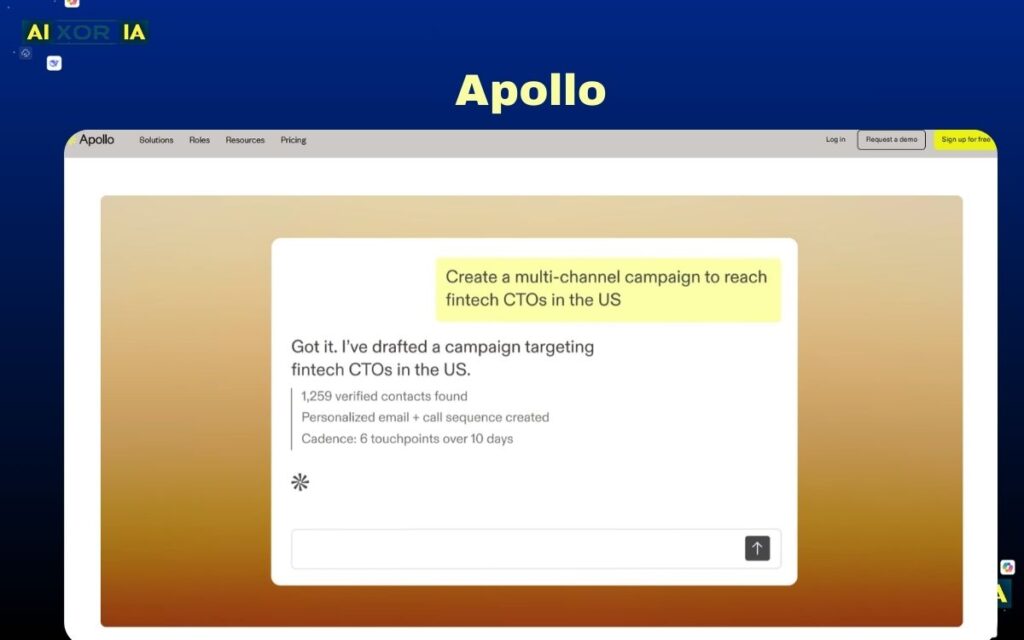 AI XOR IA

Apollo

Apollo Solutions Roles Resources Pricing Log in Request a demo Sign up for free

Create a multi-channel campaign to reach fintech CTOs in the US

Got it. I've drafted a campaign targeting fintech CTOs in the US.

1,259 verified contacts found

Personalized email + call sequence created

Cadence: 6 touchpoints over 10 days